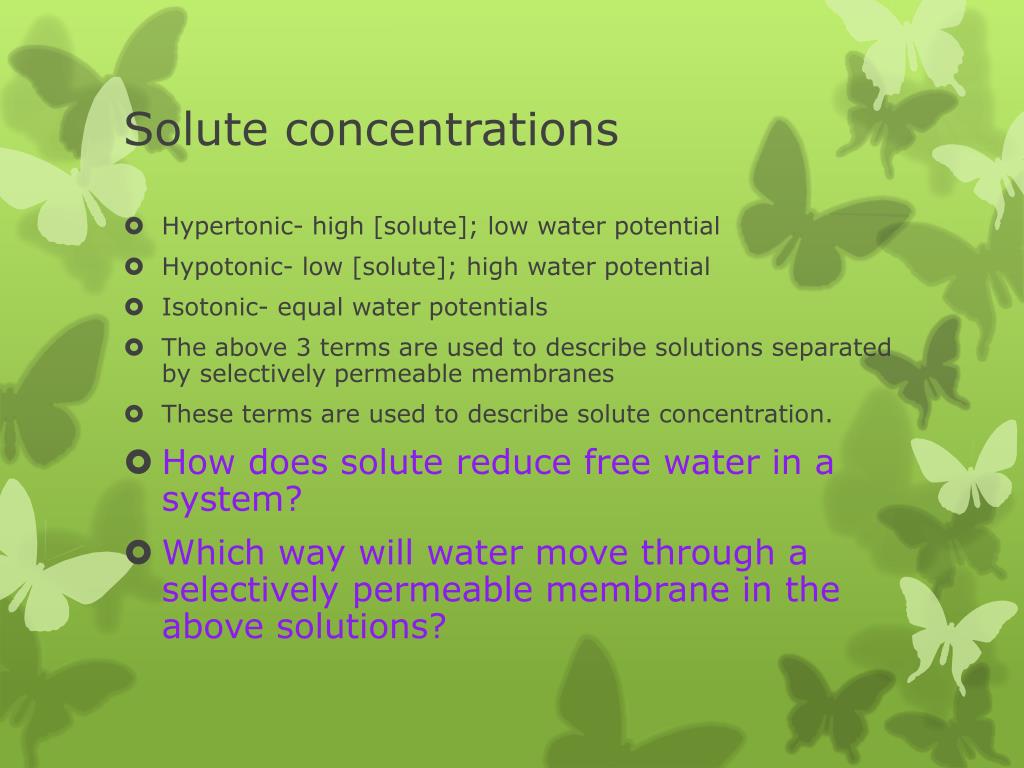 Solute concentrations

Hypertonic- high [solute]; low water potential

Hypotonic- low [solute]; high water potential

Isotonic- equal water potentials

The above 3 terms are used to describe solutions separated by selectively permeable membranes

These terms are used to describe solute concentration.

How does solute reduce free water in a system?

Which way will water move through a selectively permeable membrane in the above solutions?